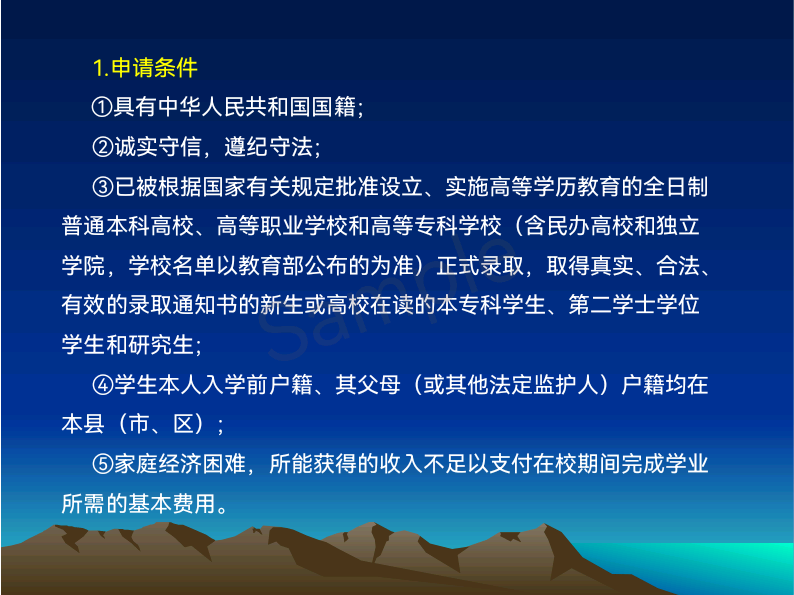 1.申请条件

①具有中华人民共和国国籍；

②诚实守信，遵纪守法；

③已被根据国家有关规定批准设立、实施高等学历教育的全日制普通本科高校、高等职业学校和高等专科学校（含民办高校和独立学院，学校名单以教育部公布的为准）正式录取，取得真实、合法、有效的录取通知书的新生或高校在读的本专科学生、第二学士学位学生和研究生；

④学生本人入学前户籍、其父母（或其他法定监护人）户籍均在本县（市、区）；

⑤家庭经济困难，所能获得的收入不足以支付在校期间完成学业所需的基本费用。

Sample